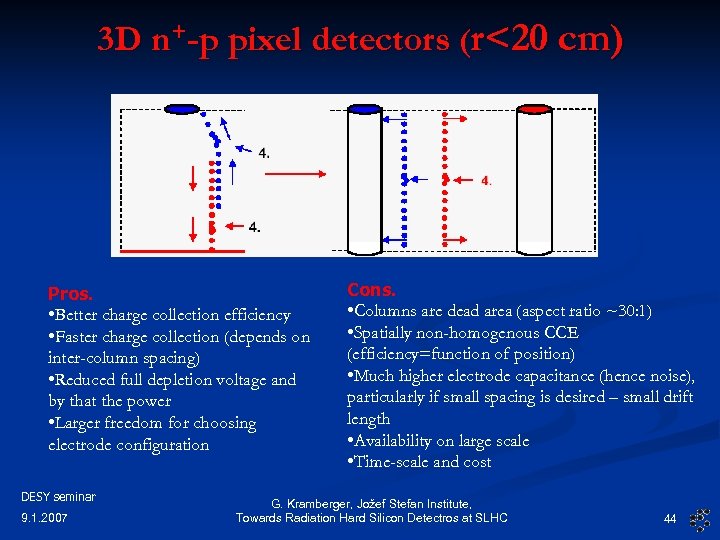 3D $n^+$-p pixel detectors (r<20 cm)

4.

4.

4.

Pros.
•Better charge collection efficiency
•Faster charge collection (depends on inter-column spacing)
•Reduced full depletion voltage and by that the power
•Larger freedom for choosing electrode configuration

Cons.
•Columns are dead area (aspect ratio ~30:1)
•Spatially non-homogenous CCE (efficiency=function of position)
•Much higher electrode capacitance (hence noise), particularly if small spacing is desired – small drift length
•Availability on large scale
•Time-scale and cost

DESY seminar
9.1.2007

G. Kramberger, Jožef Stefan Institute, Towards Radiation Hard Silicon Detectros at SLHC

44